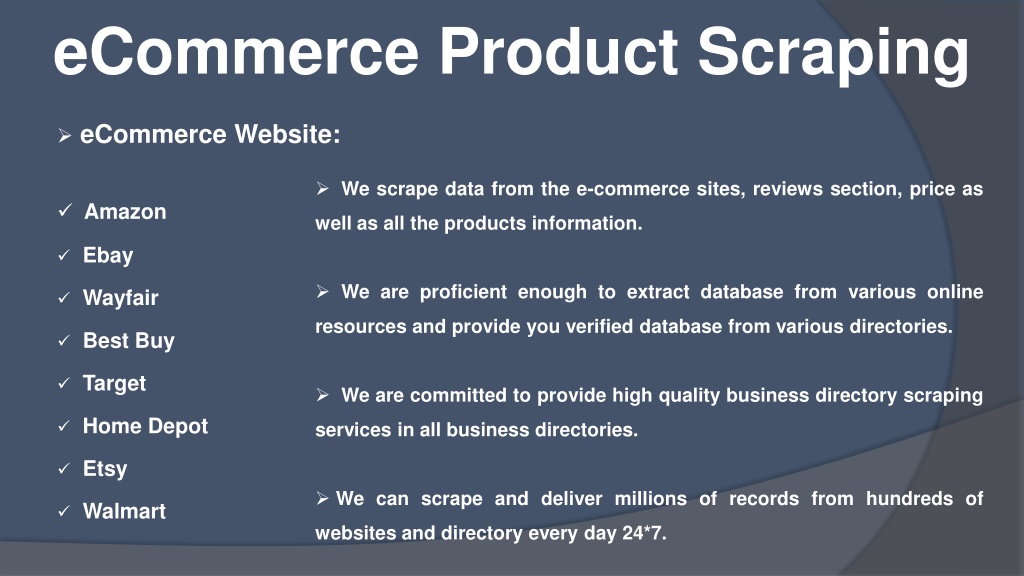 eCommerce Product Scraping

➢ eCommerce Website:

✓ Amazon
✓ Ebay
✓ Wayfair
✓ Best Buy
✓ Target
✓ Home Depot
✓ Etsy
✓ Walmart

➢ We scrape data from the e-commerce sites, reviews section, price as well as all the products information.

➢ We are proficient enough to extract database from various online resources and provide you verified database from various directories.

➢ We are committed to provide high quality business directory scraping services in all business directories.

➢ We can scrape and deliver millions of records from hundreds of websites and directory every day 24*7.